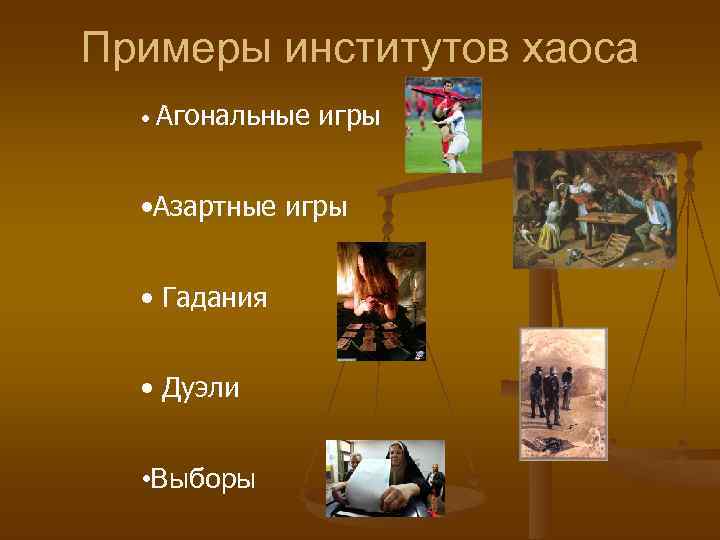 Примеры институтов хаоса

• Агональные игры

•Азартные игры

• Гадания

• Дуэли

•Выборы